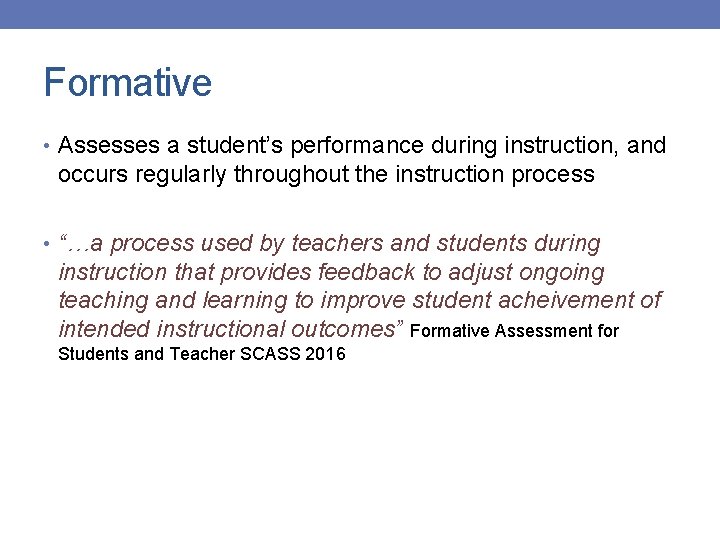 Formative

• Assesses a student’s performance during instruction, and occurs regularly throughout the instruction process

• “…a process used by teachers and students during instruction that provides feedback to adjust ongoing teaching and learning to improve student acheivement of intended instructional outcomes” Formative Assessment for Students and Teacher SCASS 2016